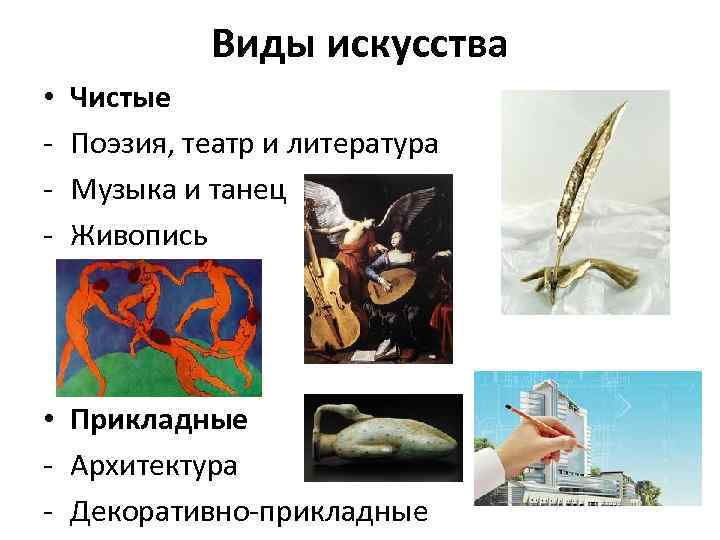 Виды искусства

• Чистые
- Поэзия, театр и литература
- Музыка и танец
- Живопись

• Прикладные
- Архитектура
- Декоративно-прикладные